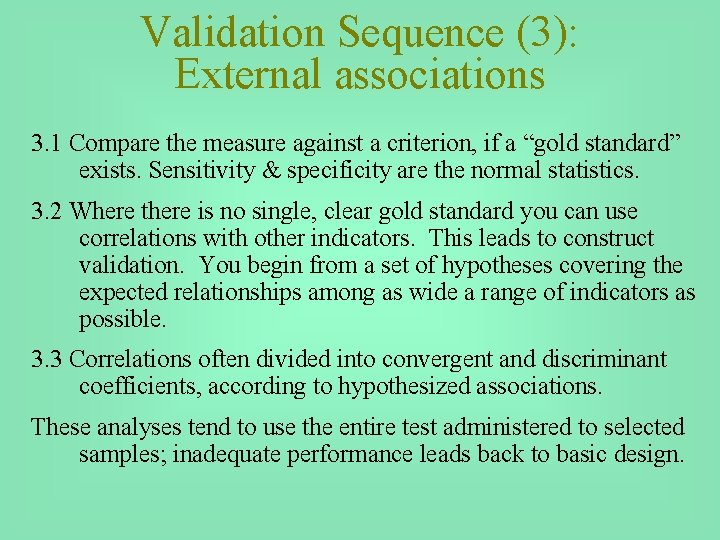 Validation Sequence (3): External associations

3.1 Compare the measure against a criterion, if a “gold standard” exists. Sensitivity & specificity are the normal statistics.

3.2 Where there is no single, clear gold standard you can use correlations with other indicators. This leads to construct validation. You begin from a set of hypotheses covering the expected relationships among as wide a range of indicators as possible.

3.3 Correlations often divided into convergent and discriminant coefficients, according to hypothesized associations.

These analyses tend to use the entire test administered to selected samples; inadequate performance leads back to basic design.